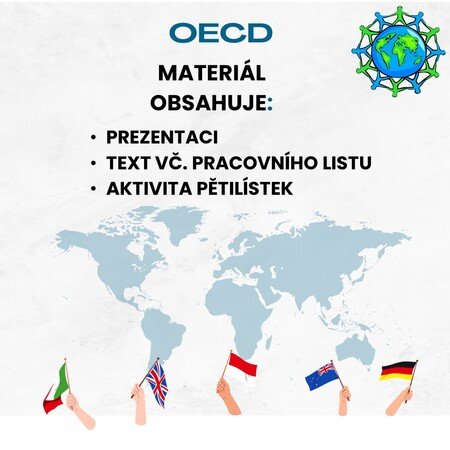 OECD

MATERIÁL OBSAHUJE:

• PREZENTACI
• TEXT VČ. PRACOVNÍHO LISTU
• AKTIVITA PĚTILÍSTEK